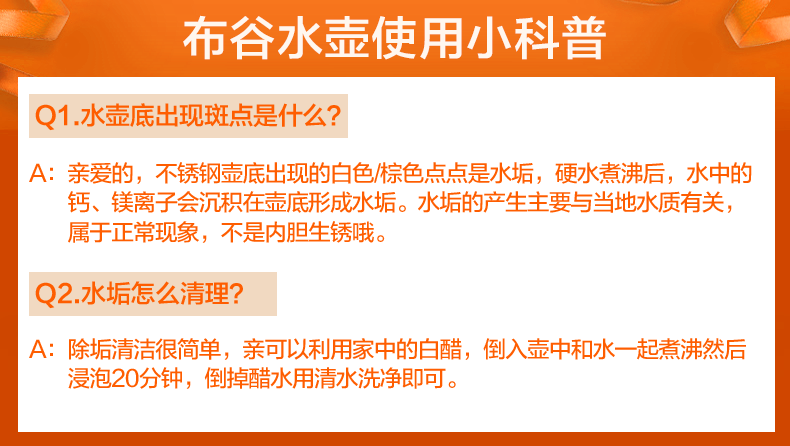 布谷水壶使用小科普

Q1.水壶底出现斑点是什么?

A：亲爱的，不锈钢壶底出现的白色/棕色点点是水垢，硬水煮沸后，水中的钙、镁离子会沉积在壶底形成水垢。水垢的产生主要与当地水质有关，属于正常现象，不是内胆生锈哦。

Q2.水垢怎么清理?

A：除垢清洁很简单，亲可以利用家中的白醋，倒入壶中和水一起煮沸然后浸泡20分钟，倒掉醋水用清水洗净即可。